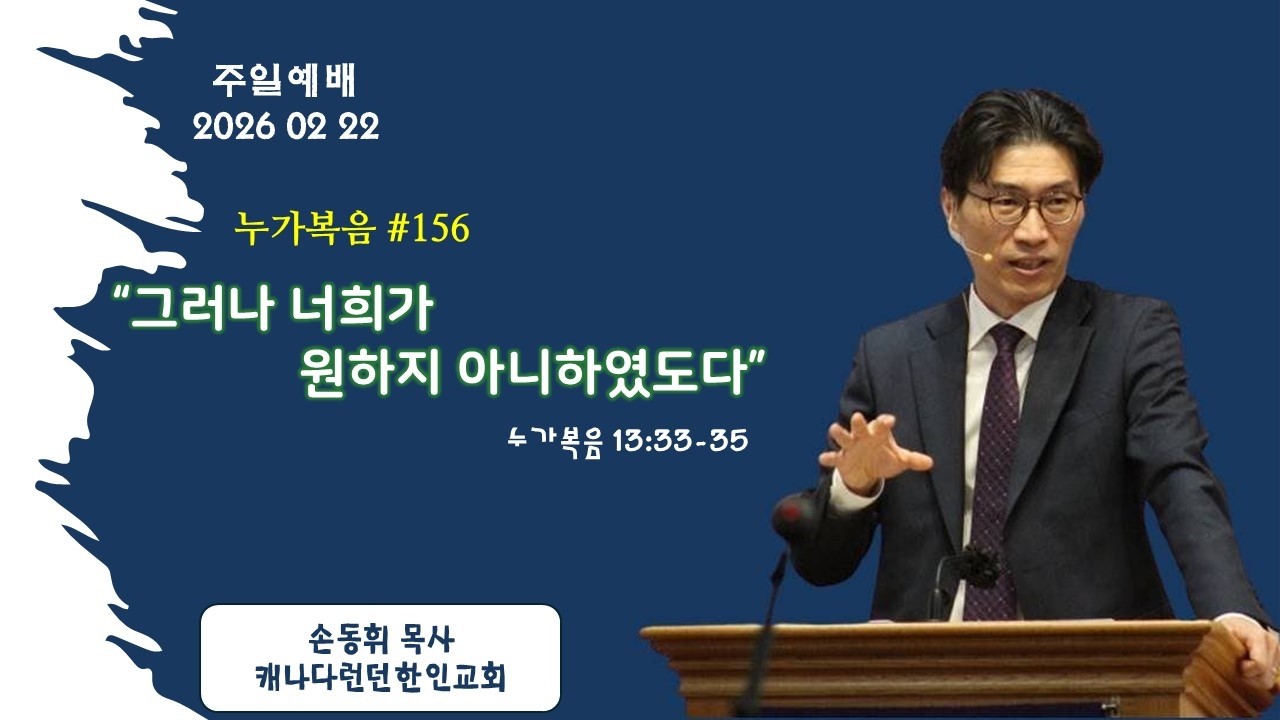 주일예배
2026 02 22

누가복음 #156

“그러나 너희가 원하지 아니하였도다”

누가복음 13:33-35

손동휘 목사
캐나다런던한인교회